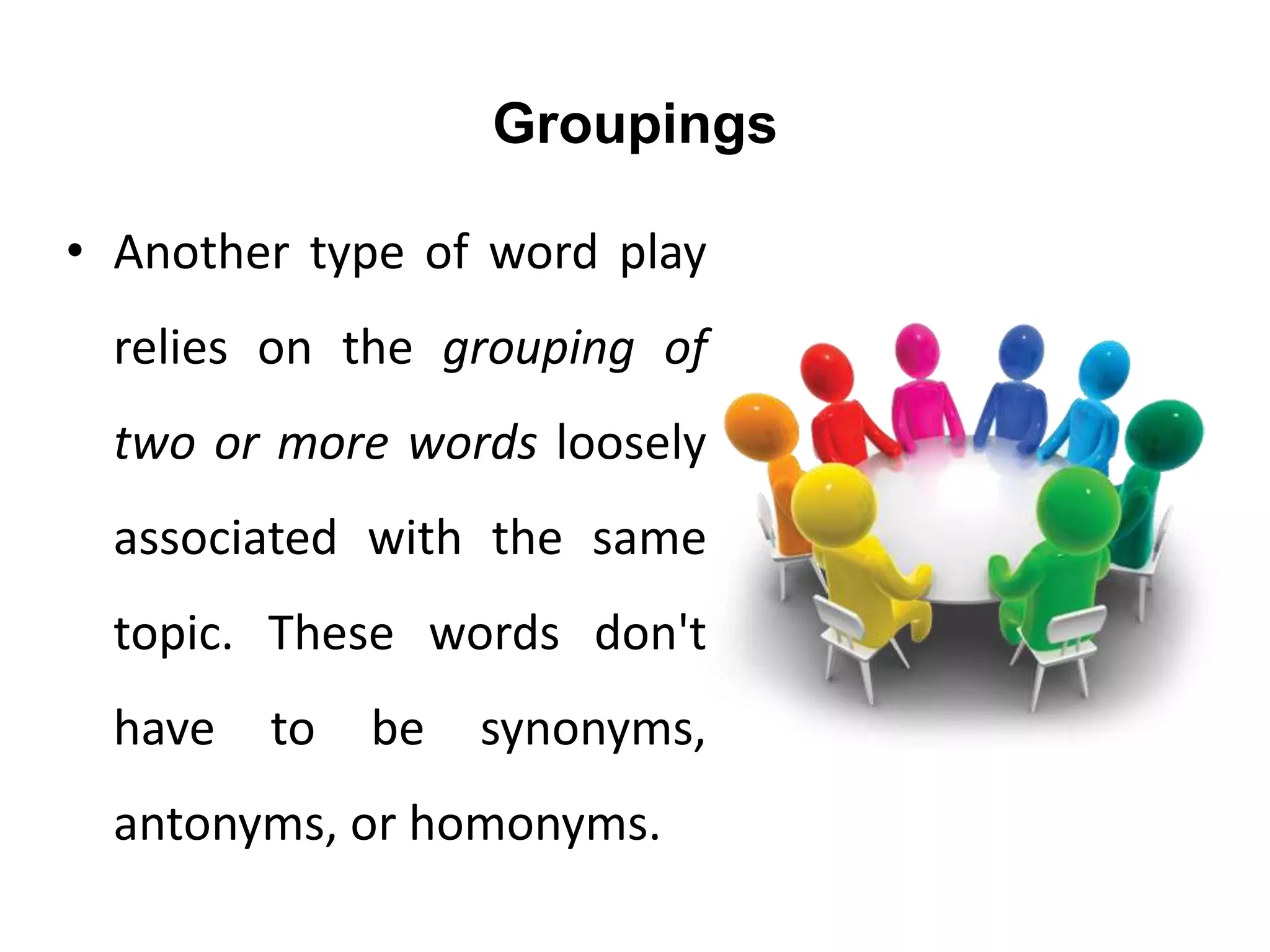 Groupings

• Another type of word play relies on the grouping of two or more words loosely associated with the same topic. These words don't have to be synonyms, antonyms, or homonyms.